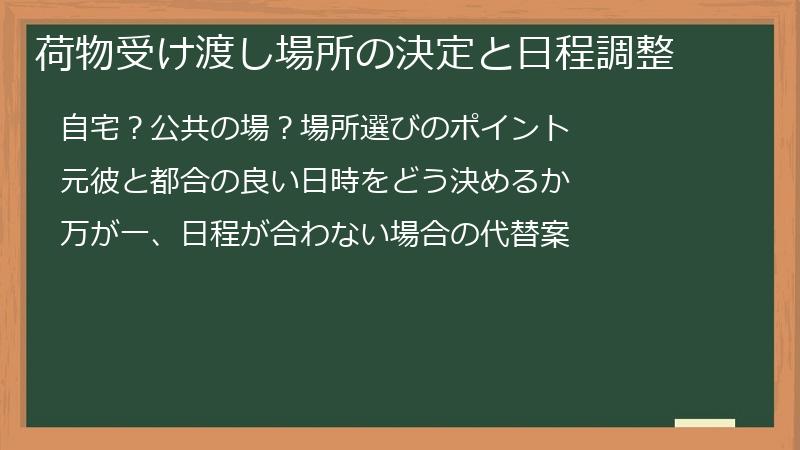 荷物受け渡し場所の決定と日程調整

自宅？公共の場？場所選びのポイント

元彼と都合の良い日時をどう決めるか

万が一、日程が合わない場合の代替案